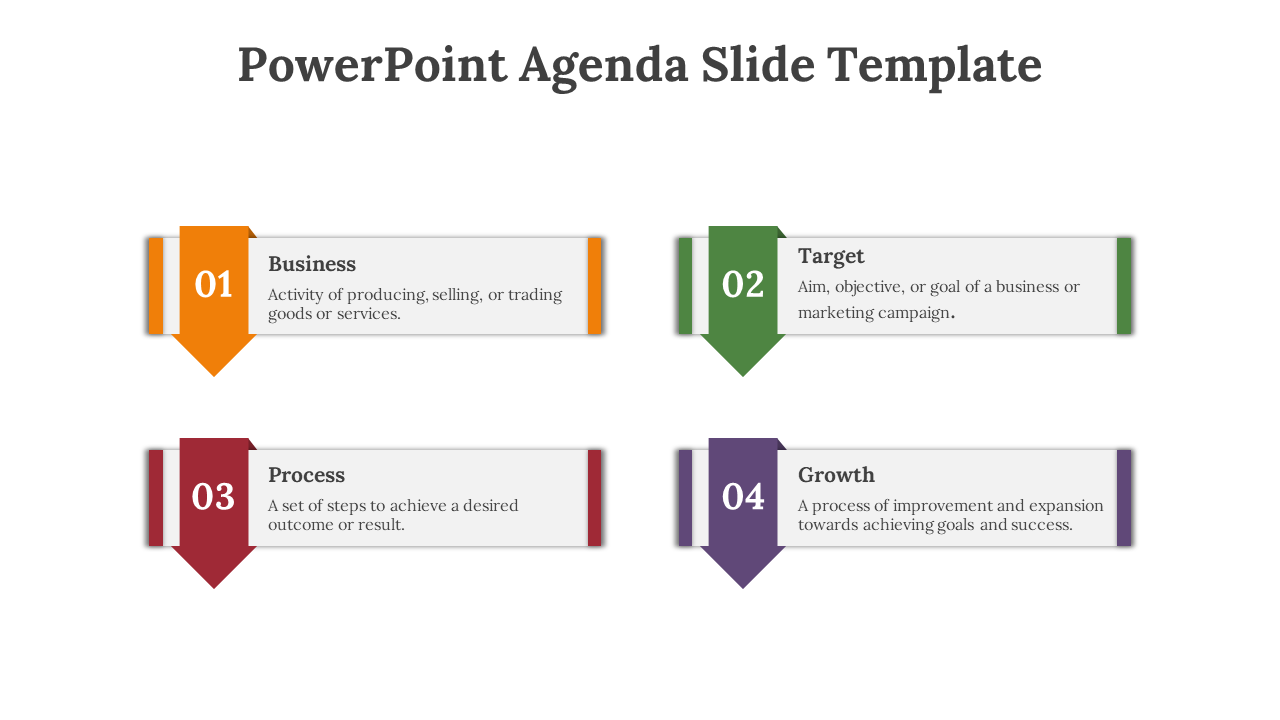 PowerPoint Agenda Slide Template

01

Business

Activity of producing, selling, or trading goods or services.

02

Target

Aim, objective, or goal of a business or marketing campaign.

03

Process

A set of steps to achieve a desired outcome or result.

04

Growth

A process of improvement and expansion towards achieving goals and success.